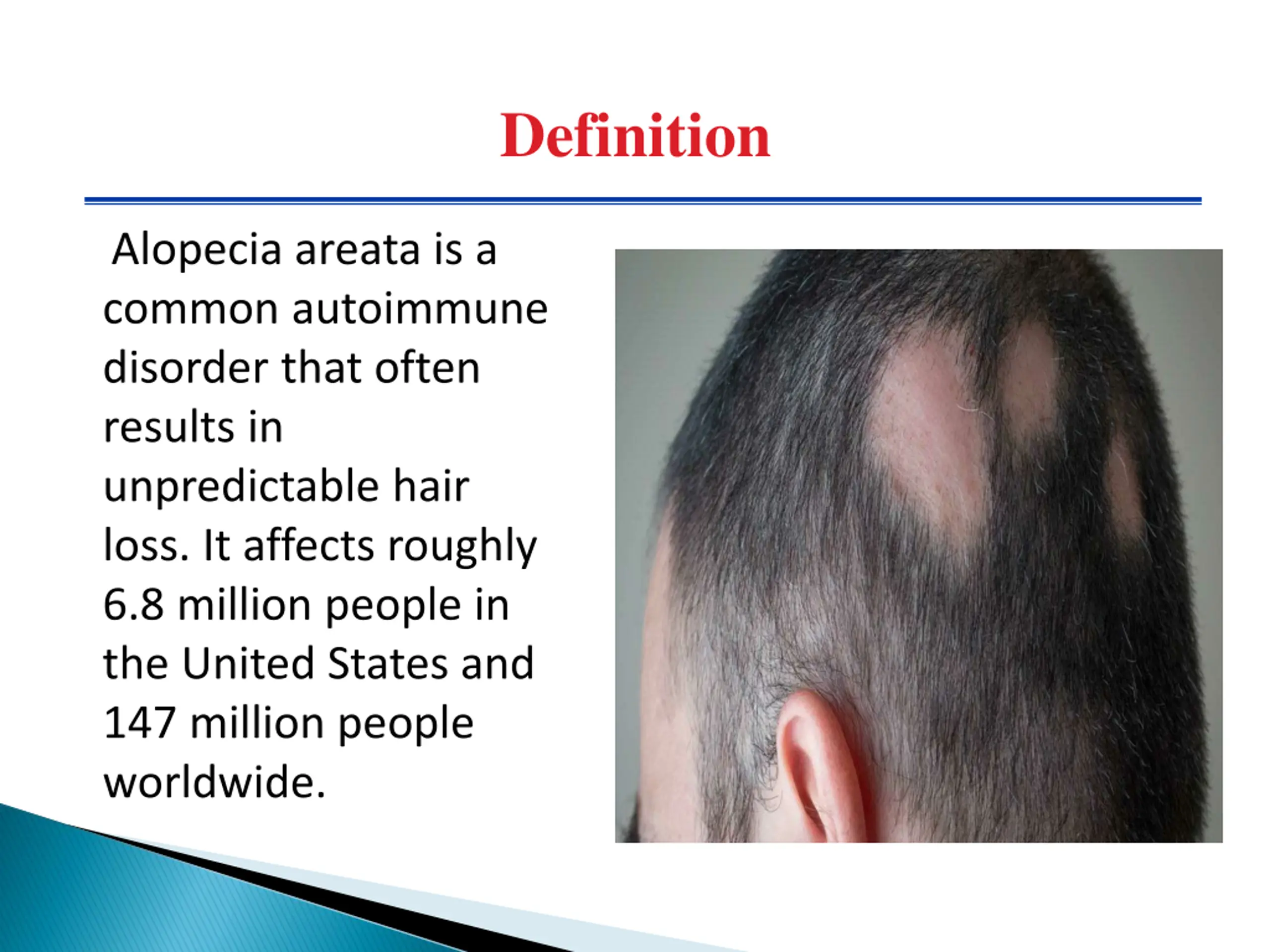 Definition

Alopecia areata is a common autoimmune disorder that often results in unpredictable hair loss. It affects roughly 6.8 million people in the United States and 147 million people worldwide.